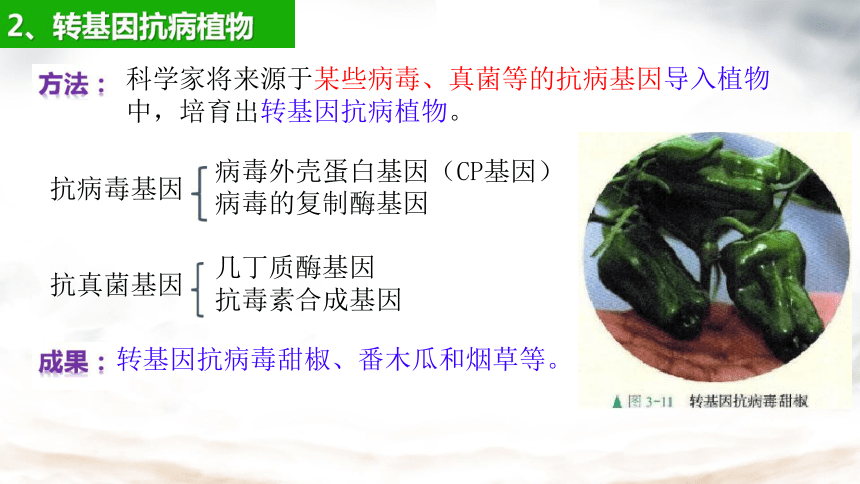 2、转基因抗病植物

方法：科学家将来源于某些病毒、真菌等的抗病基因导入植物中，培育出转基因抗病植物。

抗病毒基因 病毒外壳蛋白基因（CP基因）
病毒的复制酶基因

抗真菌基因 几丁质酶基因
抗毒素合成基因

成果：转基因抗病毒甜椒、番木瓜和烟草等。

▲图 3-11 转基因抗病毒甜椒